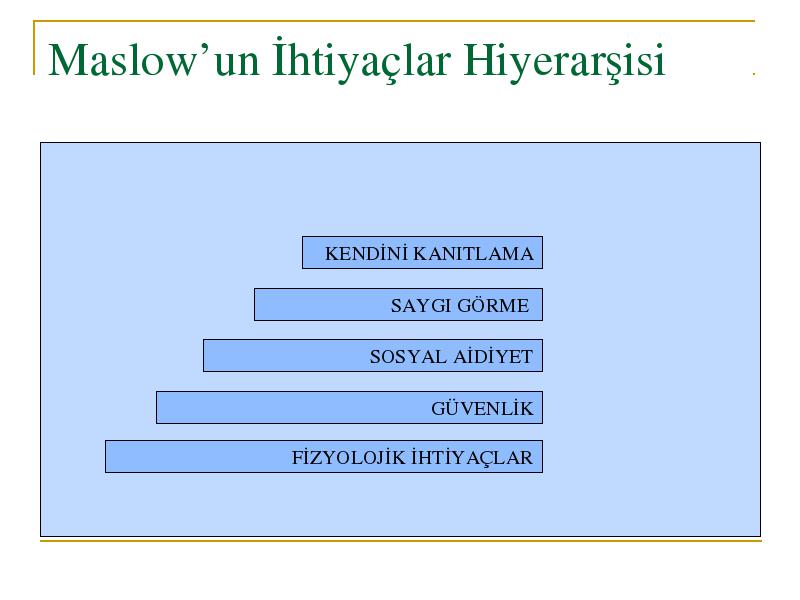 Maslow’un İhtiyaçlar Hiyerarşisi

KENDİNİ KANITLAMA

SAYGI GÖRME

SOSYAL AİDİYET

GÜVENLİK

FİZYOLOJİK İHTİYAÇLAR